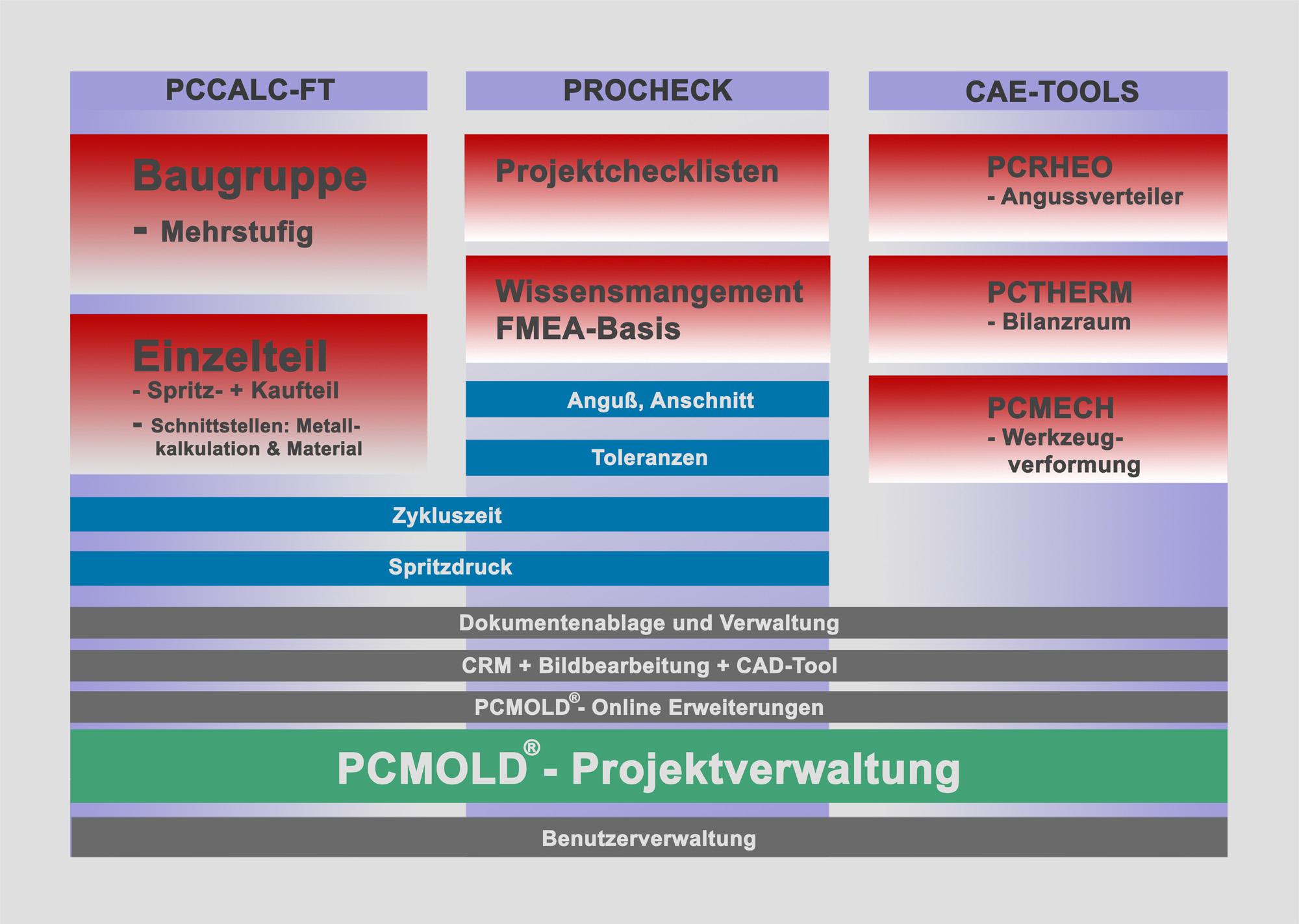 PCCALC-FT

Baugruppe

- Mehrstufig

Einzelteil

- Spritz- + Kaufteil

- Schnittstellen: Metallkalkulation & Material

PROCHECK

Projektchecklisten

Wissensmangement FMEA-Basis

Anguß, Anschnitt

Toleranzen

CAE-TOOLS

PCRHEO

- Angussverteiler

PCTHERM

- Bilanzraum

PCMECH

- Werkzeugverformung

Zykluszeit

Spritzdruck

Dokumentenablage und Verwaltung

CRM + Bildbearbeitung + CAD-Tool

PCMOLD®- Online Erweiterungen

PCMOLD® - Projektverwaltung

Benutzerverwaltung